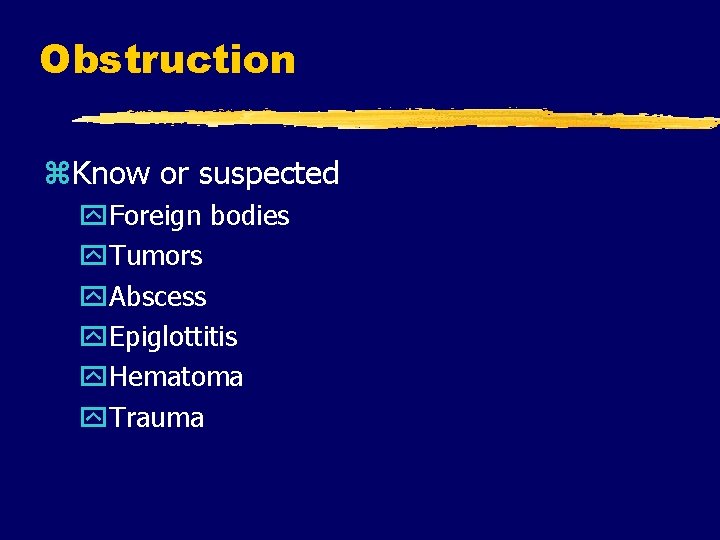 Obstruction

Know or suspected
Foreign bodies
Tumors
Abscess
Epiglottitis
Hematoma
Trauma